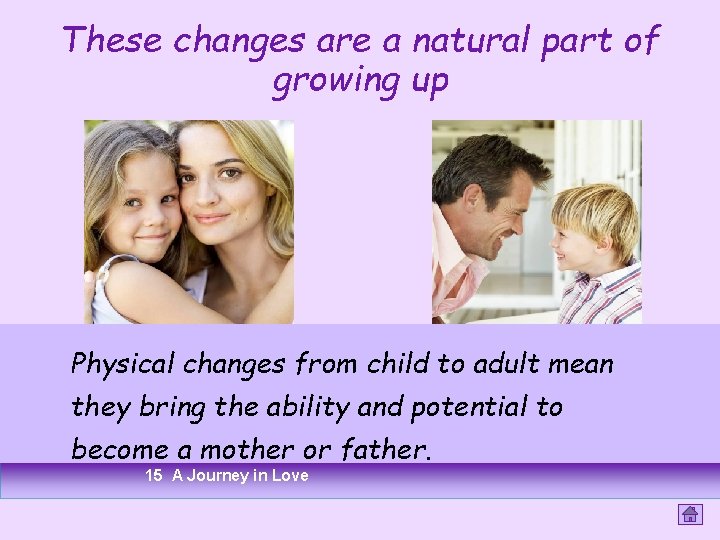 These changes are a natural part of growing up

Physical changes from child to adult mean they bring the ability and potential to become a mother or father.

15 A Journey in Love